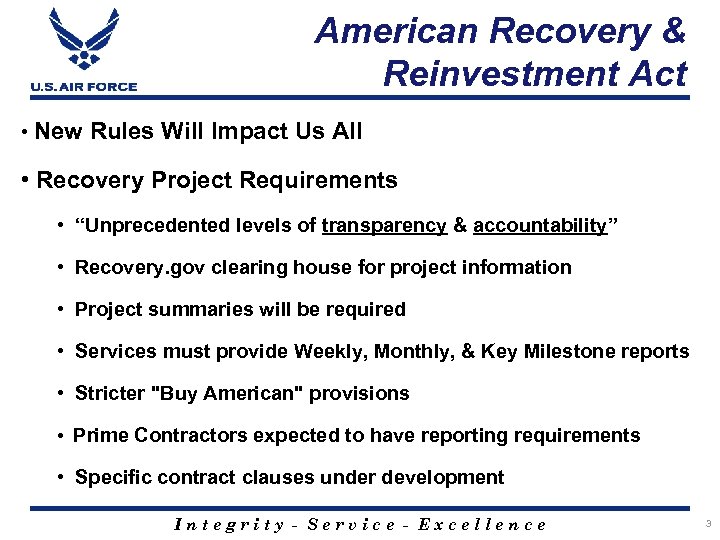 U.S. AIR FORCE

American Recovery & Reinvestment Act

• New Rules Will Impact Us All

• Recovery Project Requirements

• “Unprecedented levels of transparency & accountability”

• Recovery.gov clearing house for project information

• Project summaries will be required

• Services must provide Weekly, Monthly, & Key Milestone reports

• Stricter "Buy American" provisions

• Prime Contractors expected to have reporting requirements

• Specific contract clauses under development

Integrity - Service - Excellence

3